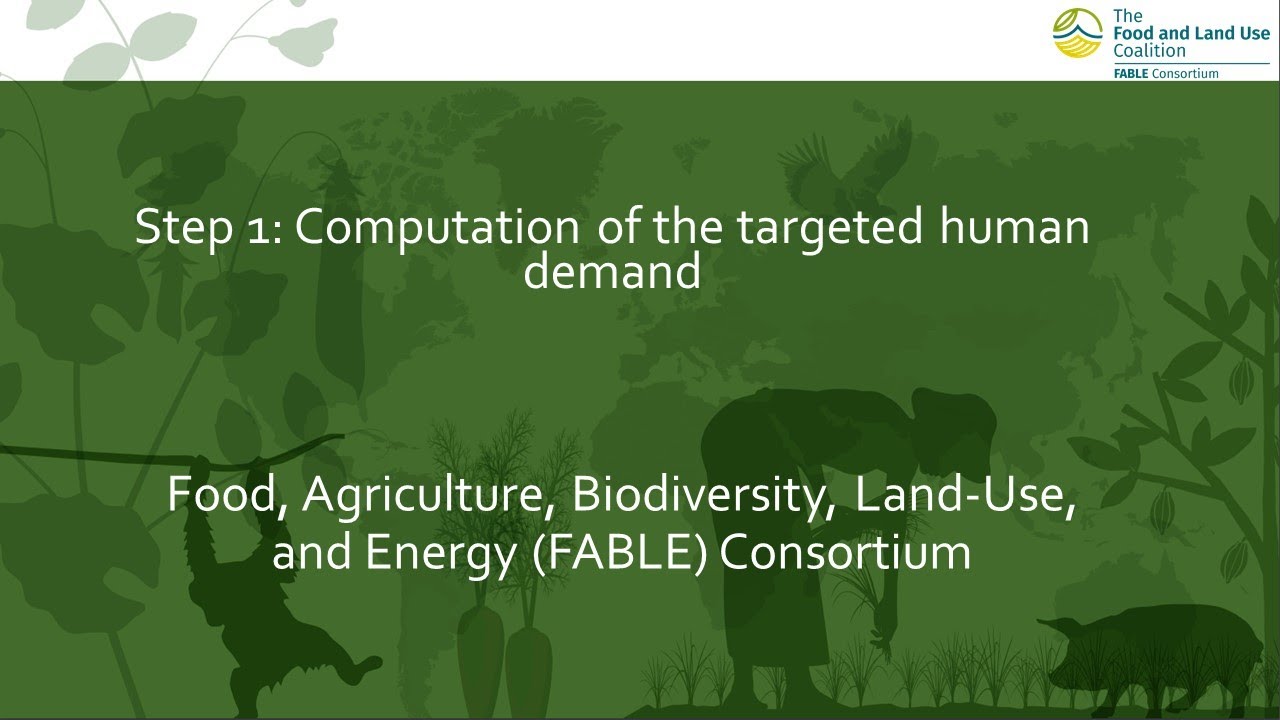 The
Food and Land Use
Coalition
FABLE Consortium

Step 1: Computation of the targeted human demand

Food, Agriculture, Biodiversity, Land-Use, and Energy (FABLE) Consortium